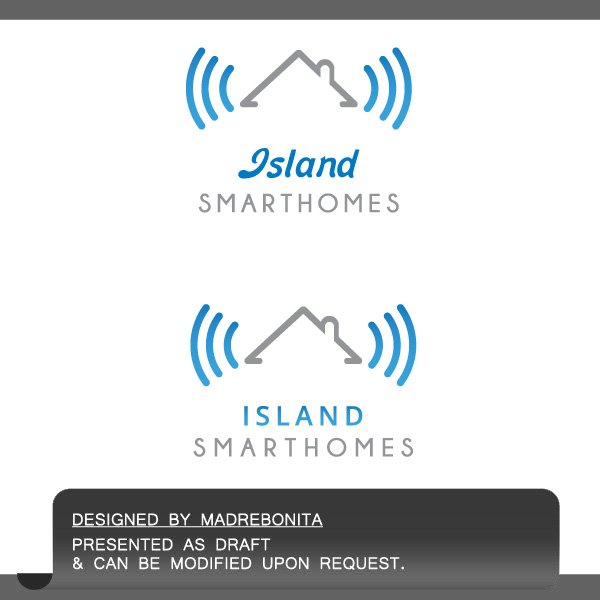 Island
SMARTHOMES

ISLAND
SMARTHOMES

DESIGNED BY MADREBONITA
PRESENTED AS DRAFT
& CAN BE MODIFIED UPON REQUEST.